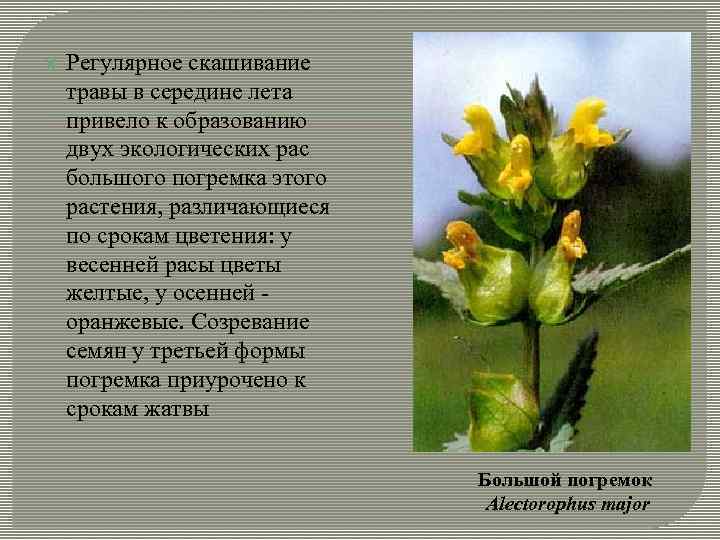 Регулярное скашивание травы в середине лета привело к образованию двух экологических рас большого погремка этого растения, различающиеся по срокам цветения: у весенней расы цветы желтые, у осенней - оранжевые. Созревание семян у третьей формы погремка приурочено к срокам жатвы

Большой погремок
Alectorophus major